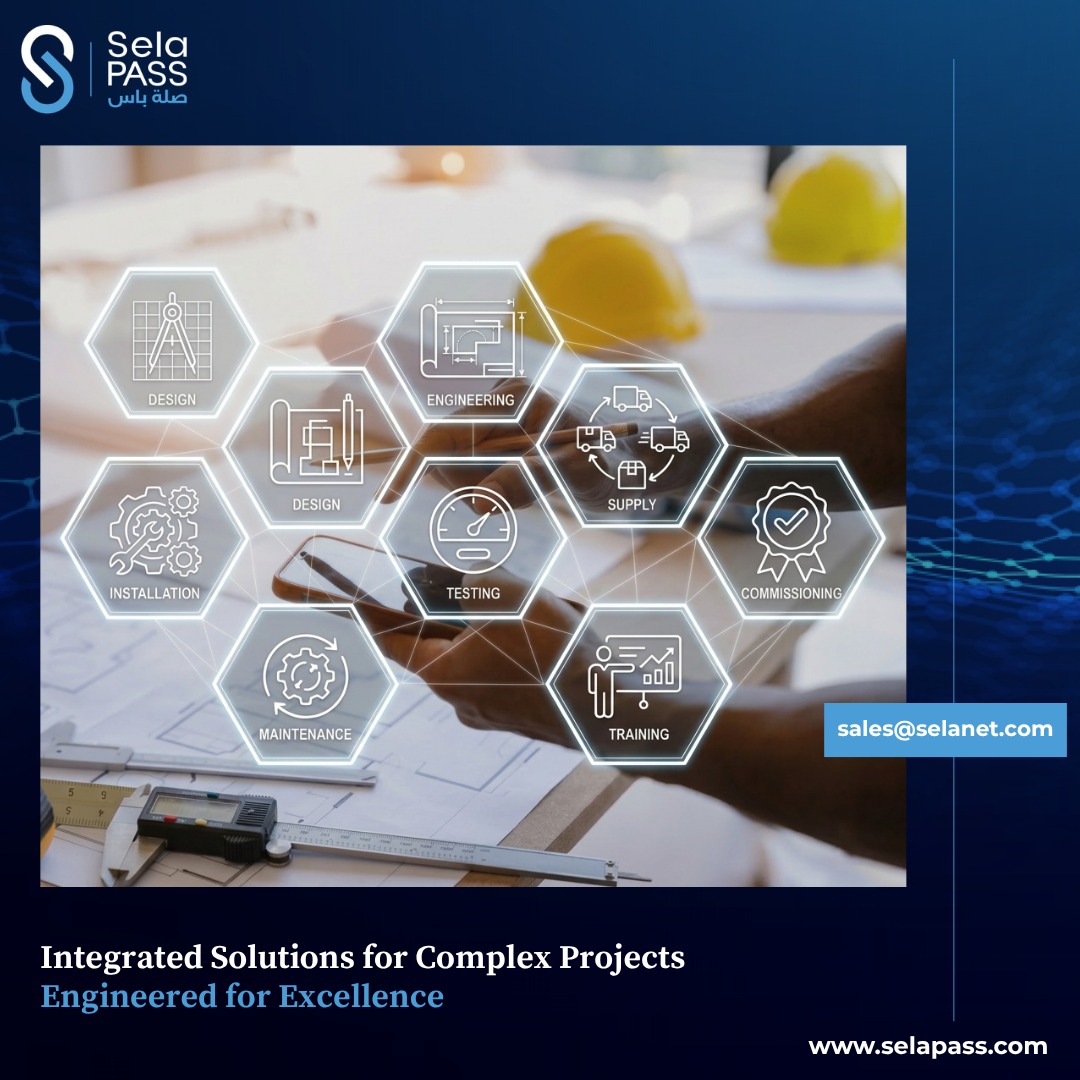 Sela PASS
صلة باس

DESIGN
ENGINEERING
DESIGN
SUPPLY
INSTALLATION
TESTING
COMMISSIONING
MAINTENANCE
TRAINING

sales@selanet.com

Integrated Solutions for Complex Projects
Engineered for Excellence

www.selapass.com